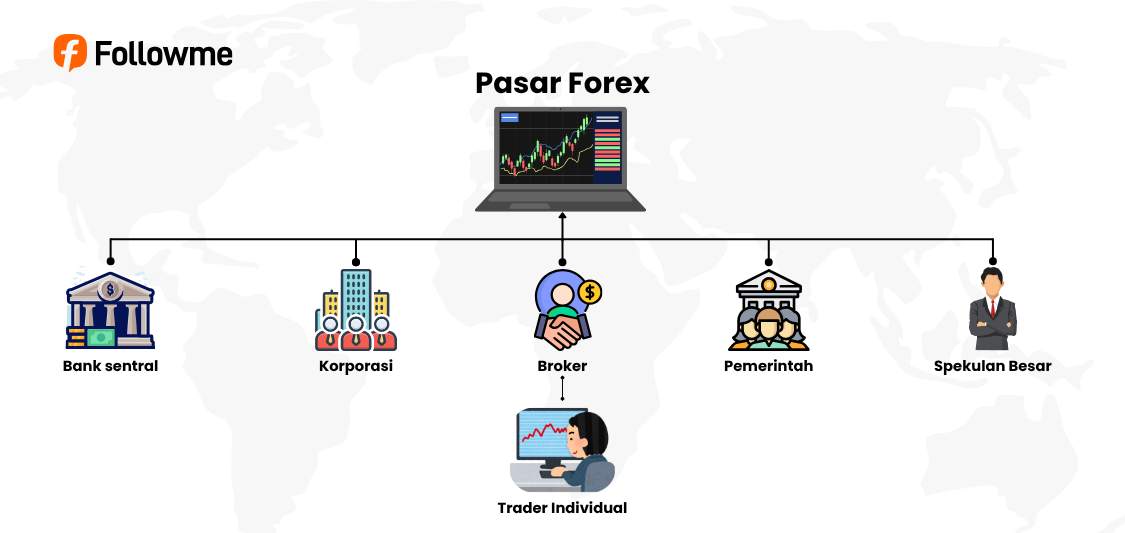 Followme

Pasar Forex

Bank sentral

Korporasi

Broker

Pemerintah

Spekulan Besar

Trader Individual